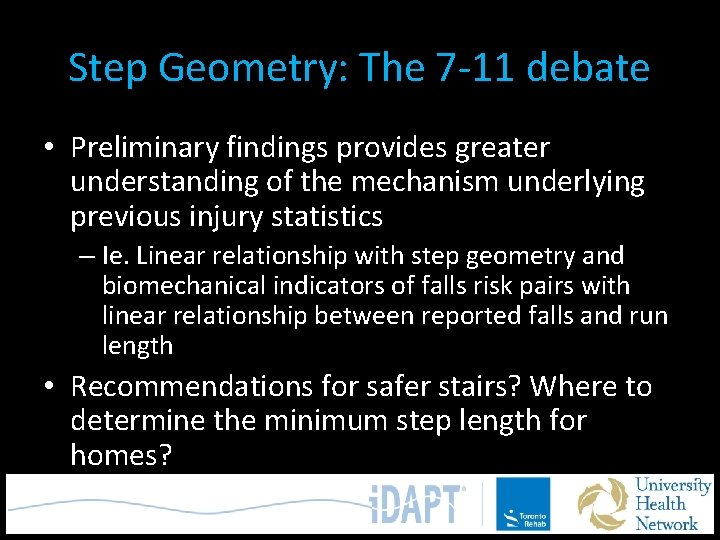 Step Geometry: The 7-11 debate

• Preliminary findings provides greater understanding of the mechanism underlying previous injury statistics

– Ie. Linear relationship with step geometry and biomechanical indicators of falls risk pairs with linear relationship between reported falls and run length

• Recommendations for safer stairs? Where to determine the minimum step length for homes?

iDAPT Toronto Rehab University Health Network